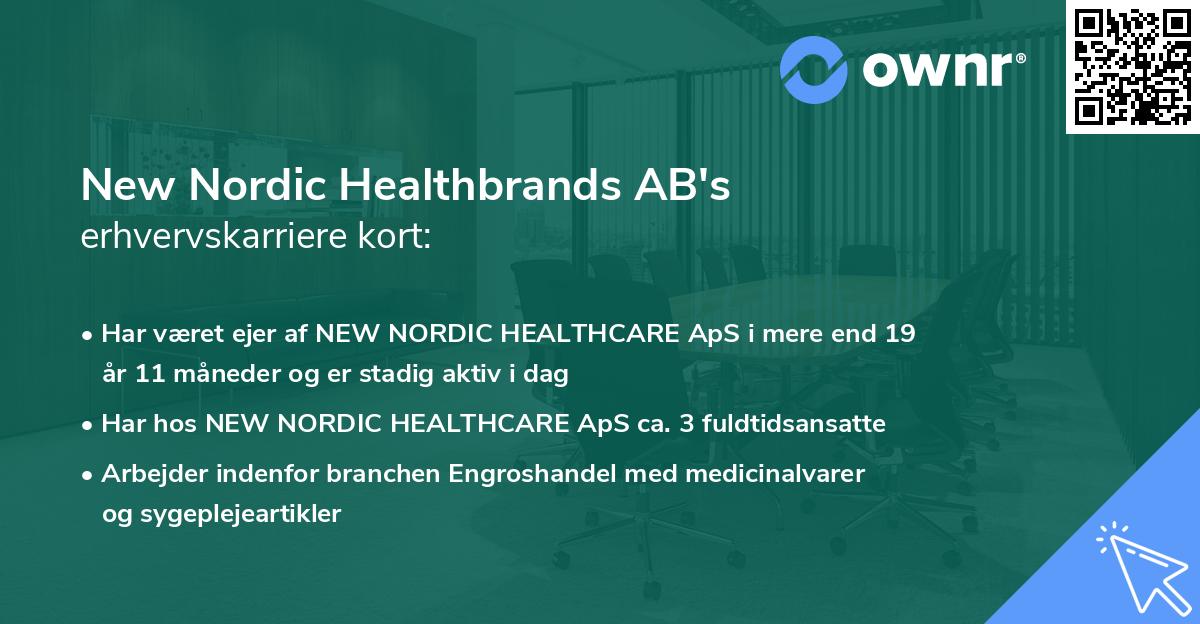 ownr®

New Nordic Healthbrands AB's
erhvervskarriere kort:

• Har været ejer af NEW NORDIC HEALTHCARE ApS i mere end 19 år 11 måneder og er stadig aktiv i dag

• Har hos NEW NORDIC HEALTHCARE ApS ca. 3 fuldtidsansatte

• Arbejder indenfor branchen Engroshandel med medicinalvarer og sygeplejeartikler